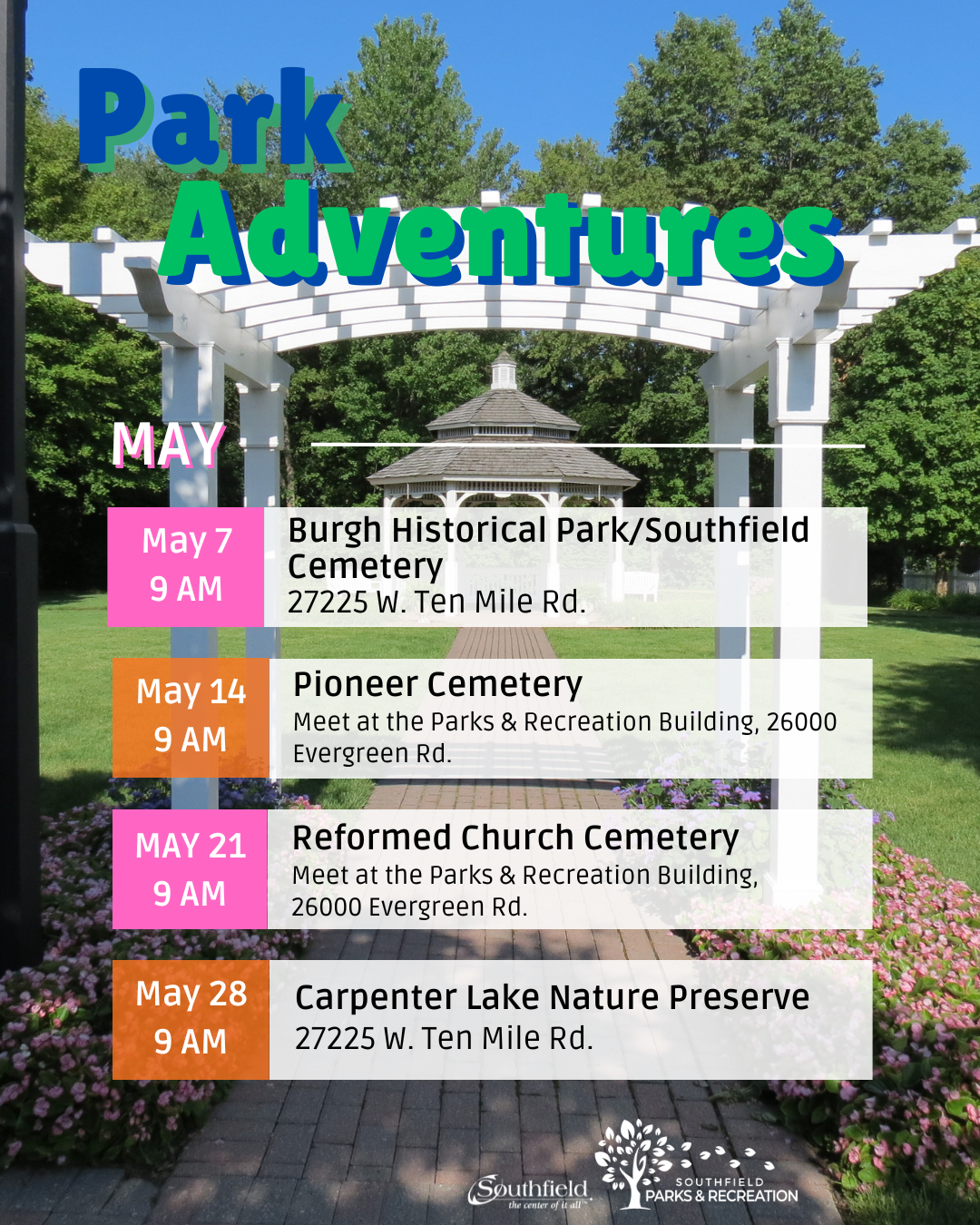 Park Adventures

MAY

May 7
9 AM

Burgh Historical Park/Southfield Cemetery
27225 W. Ten Mile Rd.

May 14
9 AM

Pioneer Cemetery
Meet at the Parks & Recreation Building, 26000 Evergreen Rd.

MAY 21
9 AM

Reformed Church Cemetery
Meet at the Parks & Recreation Building, 26000 Evergreen Rd.

May 28
9 AM

Carpenter Lake Nature Preserve
27225 W. Ten Mile Rd.

Southfield
the center of it all

SOUTHFIELD
PARKS & RECREATION